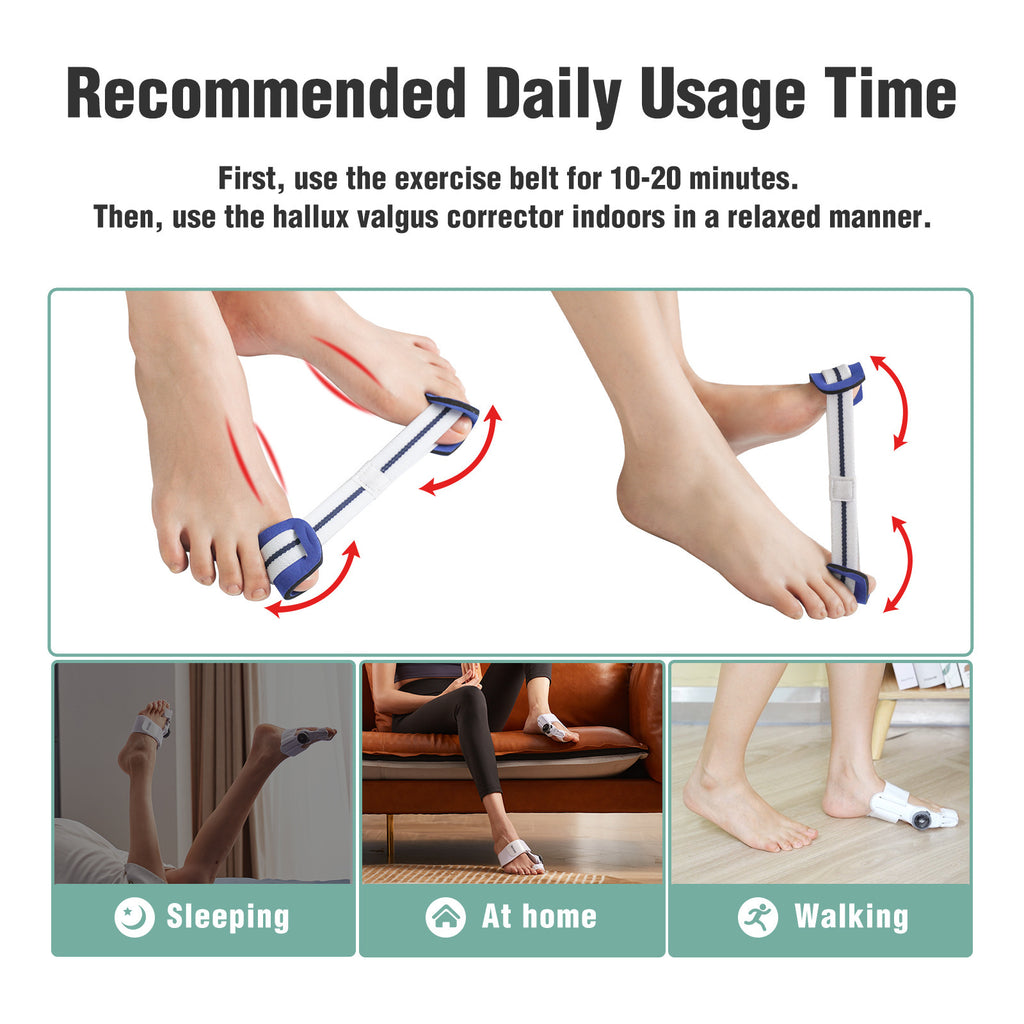 Recommended Daily Usage Time

First, use the exercise belt for 10-20 minutes.
Then, use the hallux valgus corrector indoors in a relaxed manner.

Sleeping

At home

Walking